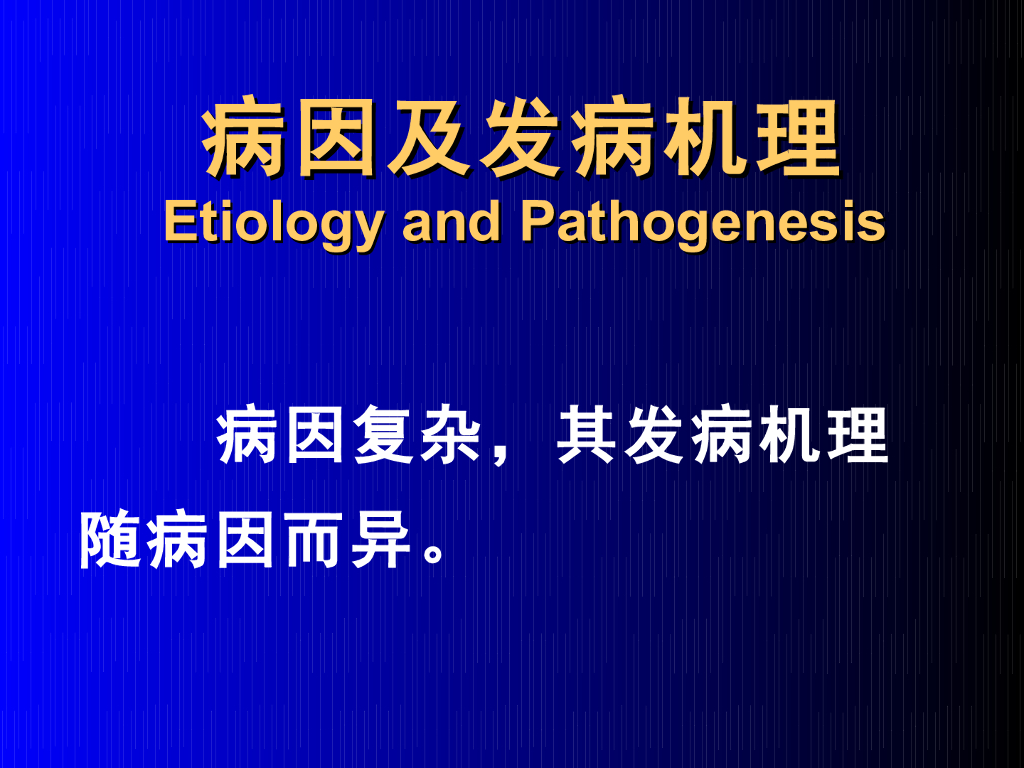 病因及发病机理
Etiology and Pathogenesis

病因复杂，其发病机理随病因而异。